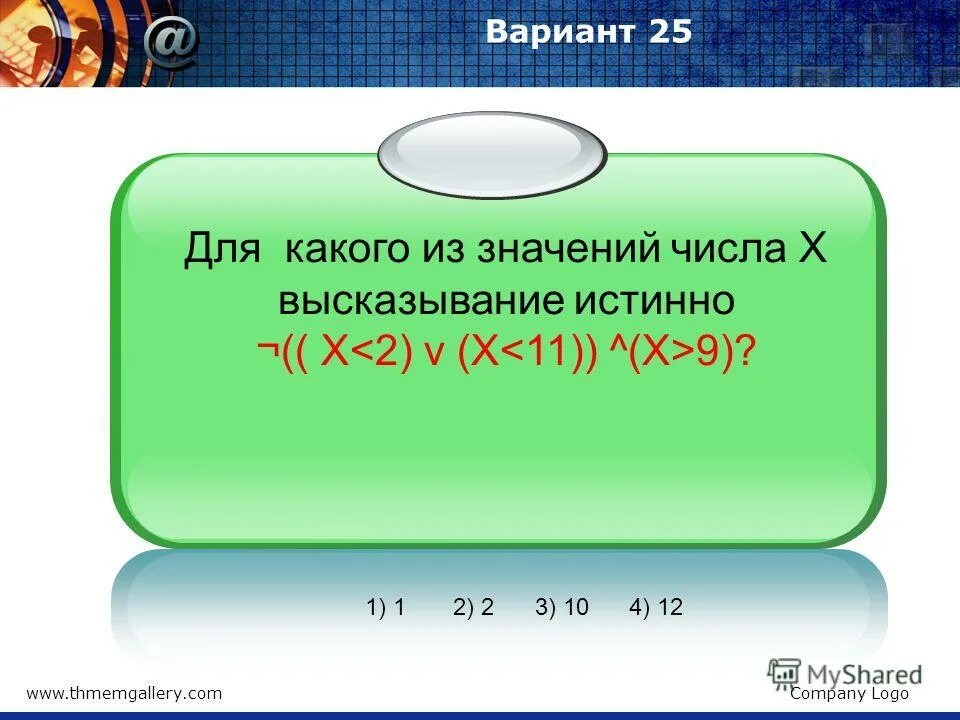 Вариант 25

Для какого из значений числа X высказывание истинно ¬(( X<2) v (X<11)) ^(X>9)?

1) 1 2) 2 3) 10 4) 12

www.thmemgallery.com

MyShared

Company Logo